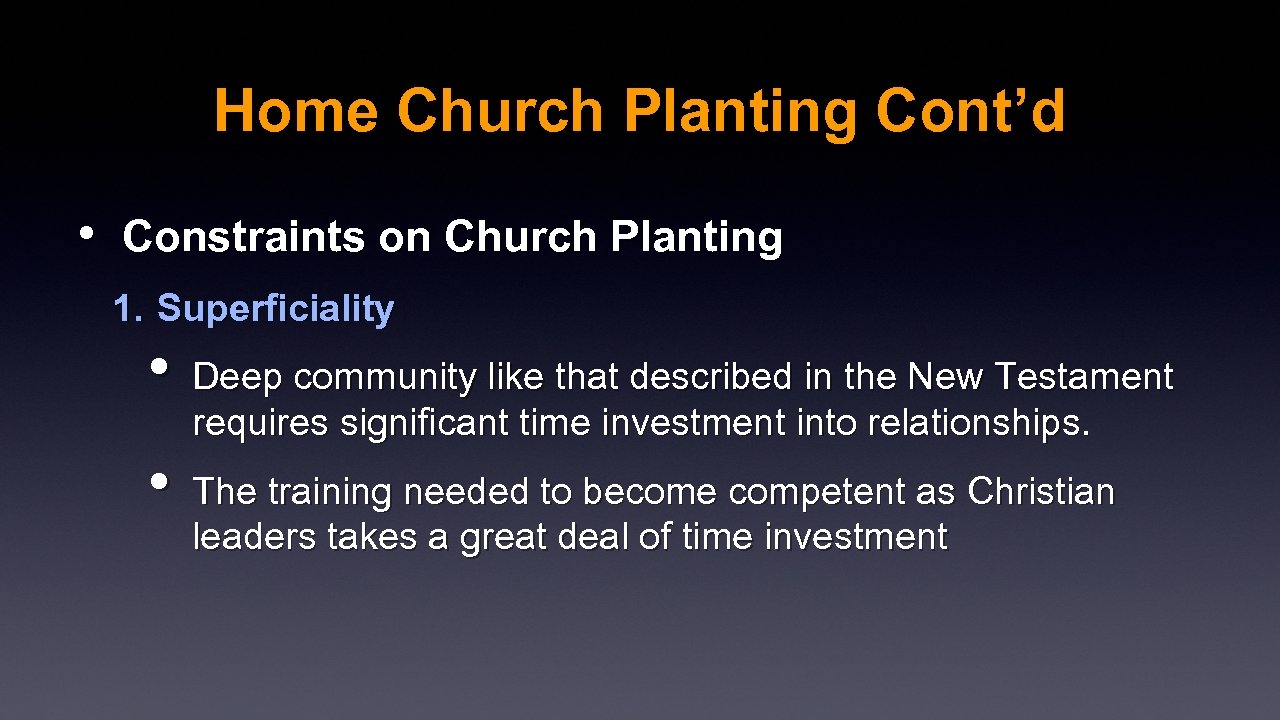 Home Church Planting Cont’d

• Constraints on Church Planting

1. Superficiality

• Deep community like that described in the New Testament requires significant time investment into relationships.

• The training needed to become competent as Christian leaders takes a great deal of time investment